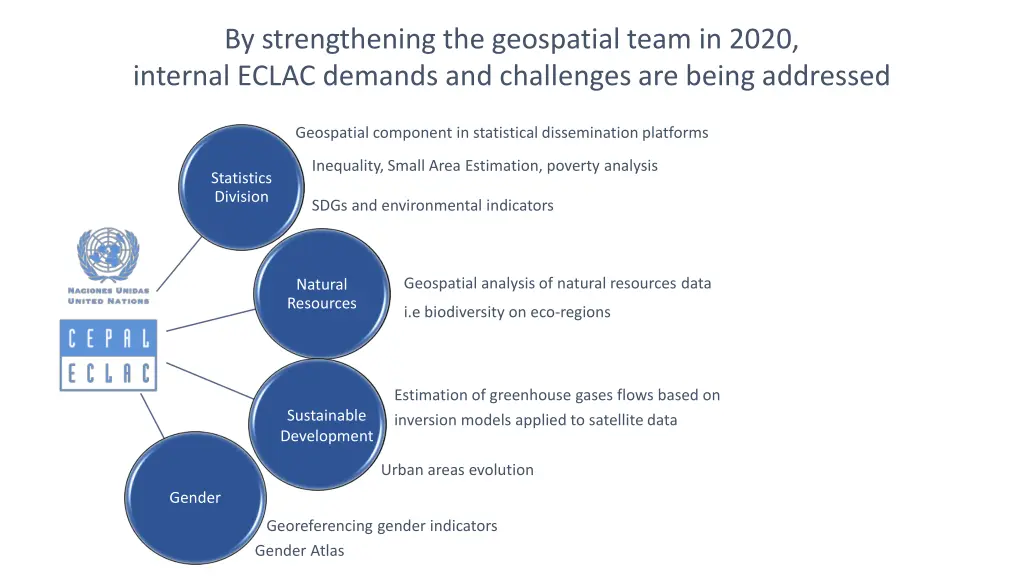 By strengthening the geospatial team in 2020, internal ECLAC demands and challenges are being addressed

NACIONES UNIDAS
UNITED NATIONS

CEPAL
ECLAC

Statistics Division

Geospatial component in statistical dissemination platforms

Inequality, Small Area Estimation, poverty analysis

SDGs and environmental indicators

Natural Resources

Geospatial analysis of natural resources data

i.e biodiversity on eco-regions

Sustainable Development

Estimation of greenhouse gases flows based on inversion models applied to satellite data

Urban areas evolution

Gender

Georeferencing gender indicators

Gender Atlas